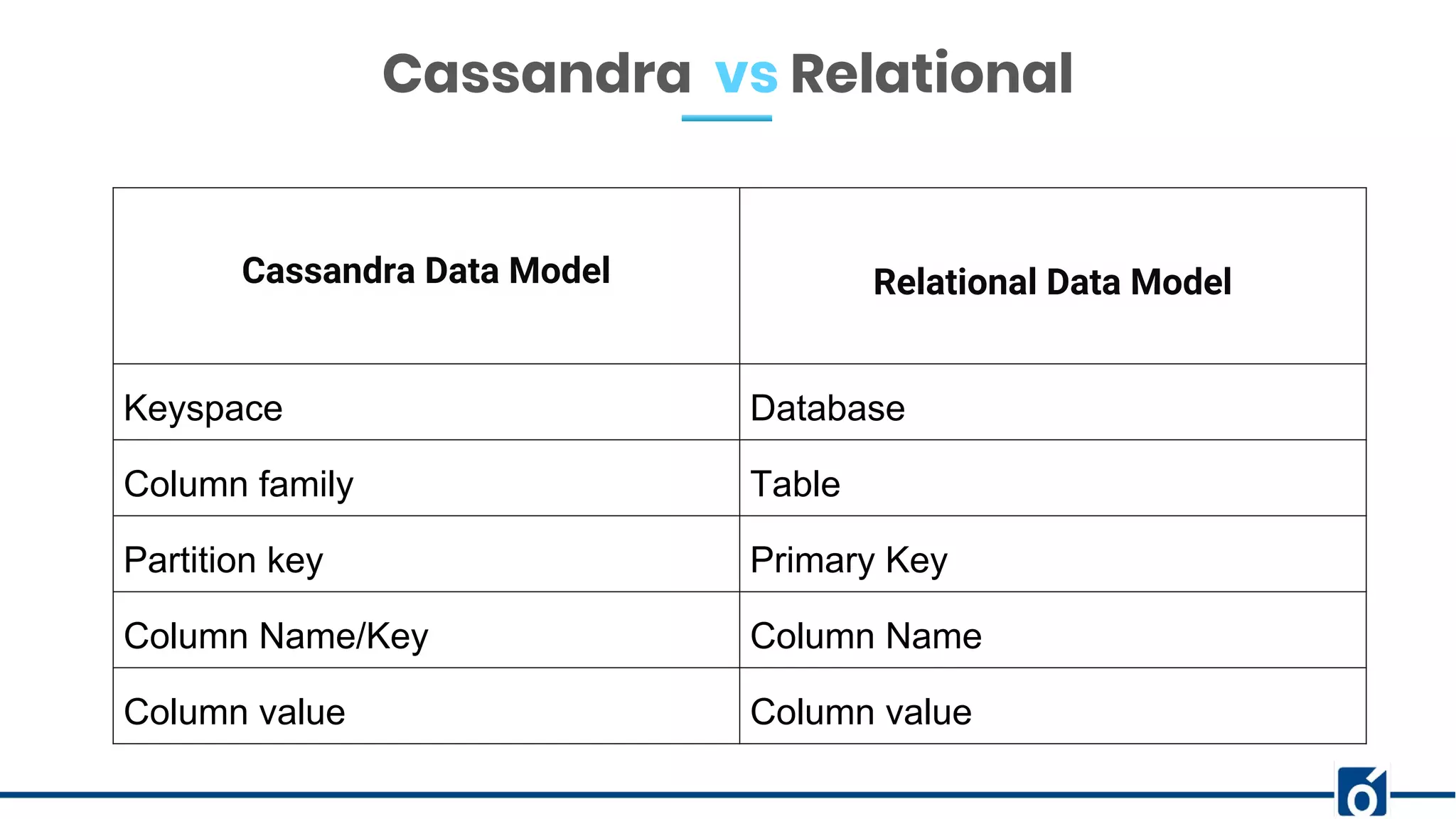 Cassandra vs Relational

| Cassandra Data Model | Relational Data Model |
|---|---|
| Keyspace | Database |
| Column family | Table |
| Partition key | Primary Key |
| Column Name/Key | Column Name |
| Column value | Column value |